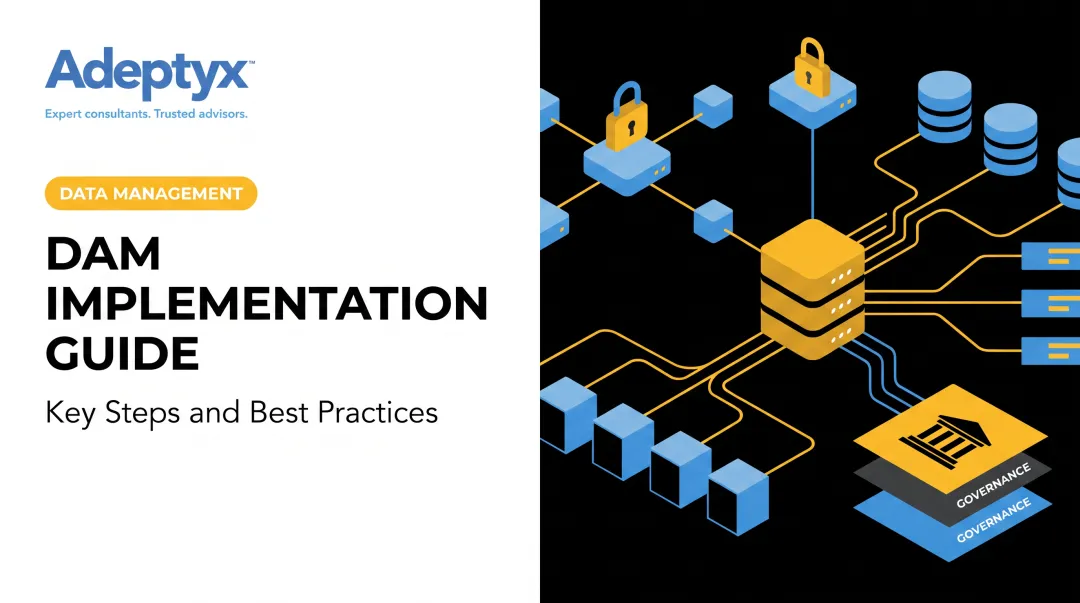 Adeptyx™
Expert consultants. Trusted advisors.

DATA MANAGEMENT

DAM IMPLEMENTATION GUIDE

Key Steps and Best Practices

GOVERNANCE
GOVERNANCE